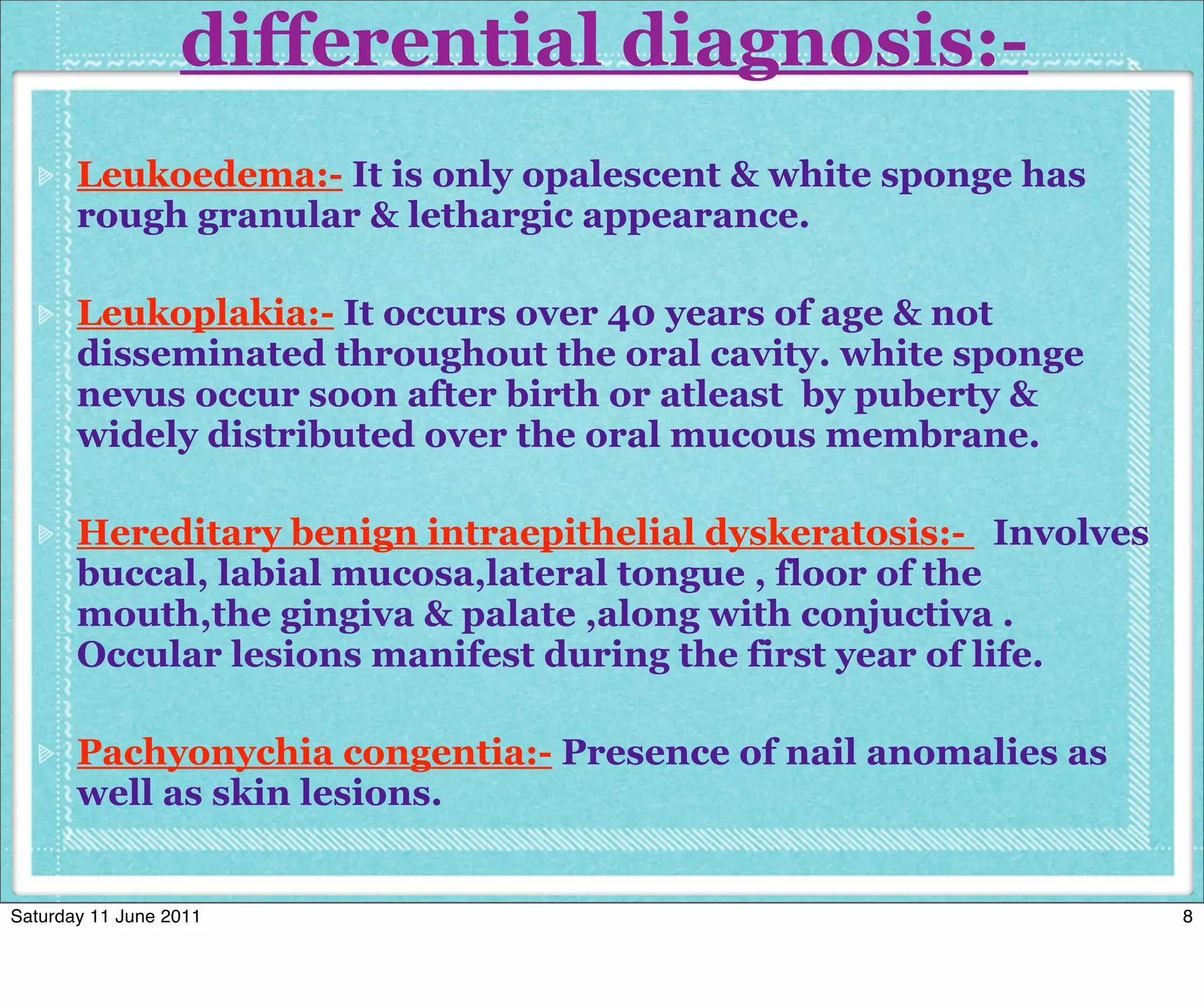 differential diagnosis:-

Leukoedema:- It is only opalescent & white sponge has rough granular & lethargic appearance.

Leukoplakia:- It occurs over 40 years of age & not disseminated throughout the oral cavity. white sponge nevus occur soon after birth or atleast by puberty & widely distributed over the oral mucous membrane.

Hereditary benign intraepithelial dyskeratosis:- Involves buccal, labial mucosa,lateral tongue , floor of the mouth,the gingiva & palate ,along with conjuctiva . Occular lesions manifest during the first year of life.

Pachyonychia congentia:- Presence of nail anomalies as well as skin lesions.

Saturday 11 June 2011

8